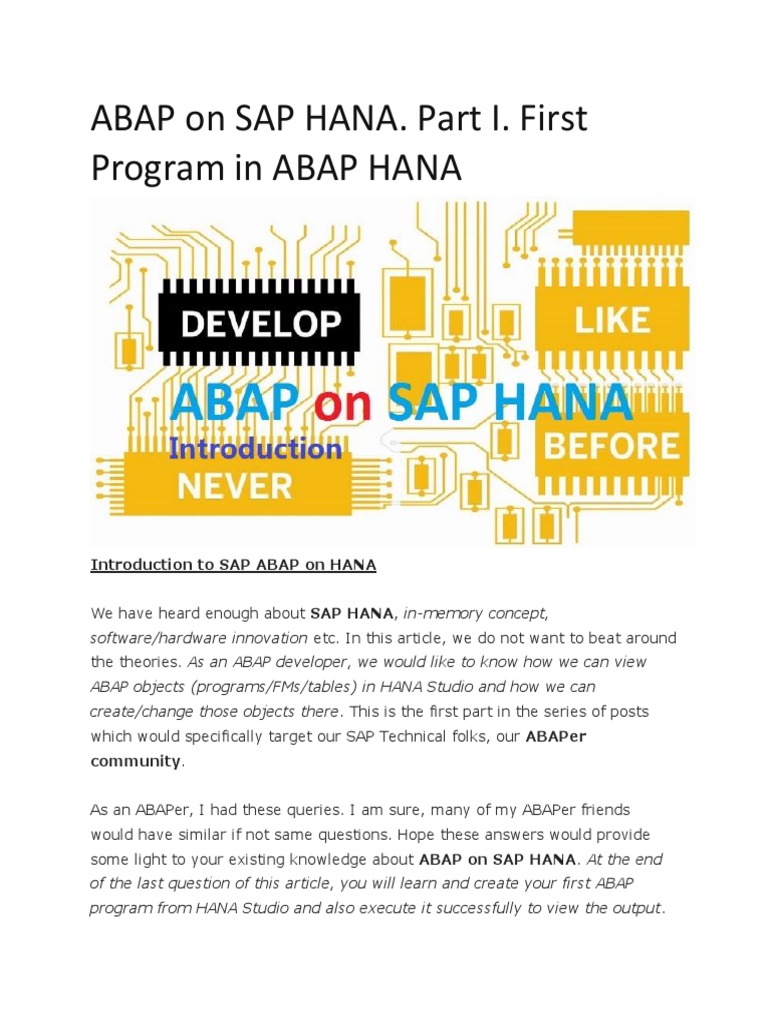 ABAP on SAP HANA. Part I. First Program in ABAP HANA

DEVELOP

LIKE

ABAP on SAP HANA

Introduction

NEVER

BEFORE

Introduction to SAP ABAP on HANA

We have heard enough about SAP HANA, in-memory concept, software/hardware innovation etc. In this article, we do not want to beat around the theories. As an ABAP developer, we would like to know how we can view ABAP objects (programs/FMs/tables) in HANA Studio and how we can create/change those objects there. This is the first part in the series of posts which would specifically target our SAP Technical folks, our ABAPer community.

As an ABAPer, I had these queries. I am sure, many of my ABAPer friends would have similar if not same questions. Hope these answers would provide some light to your existing knowledge about ABAP on SAP HANA. At the end of the last question of this article, you will learn and create your first ABAP program from HANA Studio and also execute it successfully to view the output.